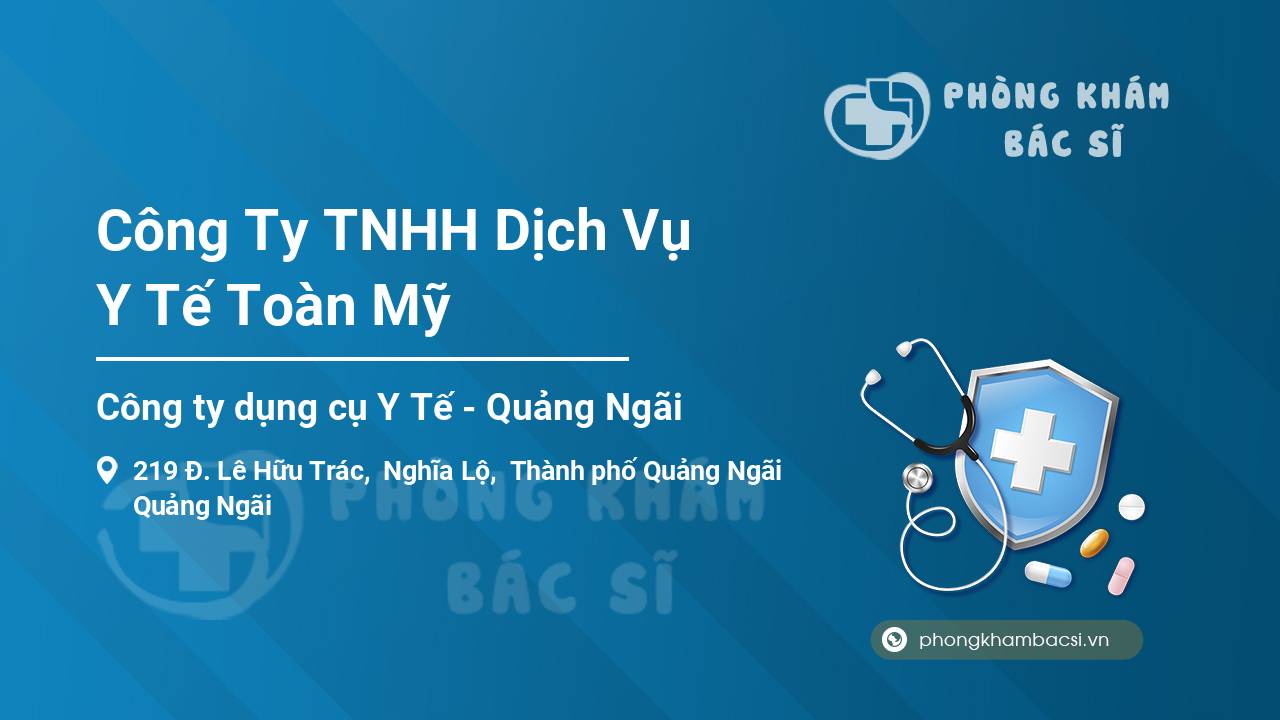 PHÒNG KHÁM BÁC SĨ

Công Ty TNHH Dịch Vụ Y Tế Toàn Mỹ

Công ty dụng cụ Y Tế - Quảng Ngãi

219 Đ. Lê Hữu Trác, Nghĩa Lộ, Thành phố Quảng Ngãi Quảng Ngãi

PHÒNG KHÁM BÁC SĨ

phongkhambacsi.vn